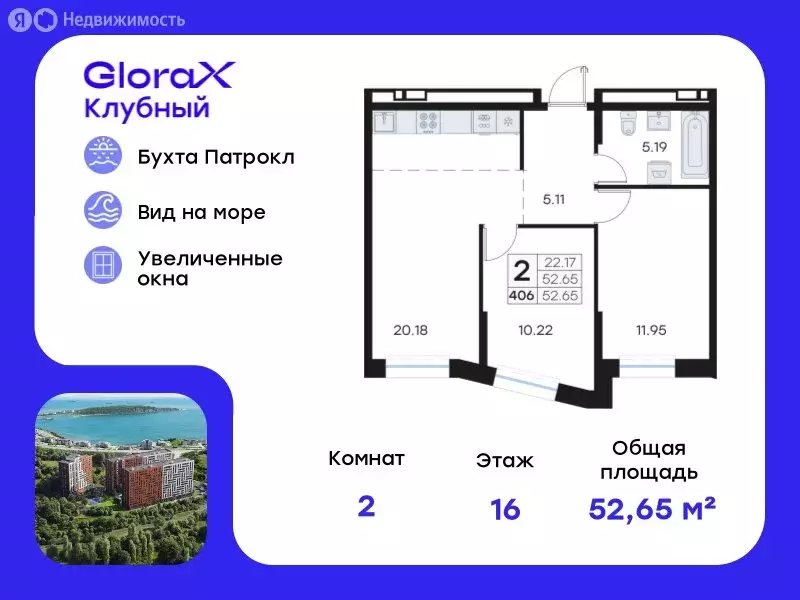 Я Недвижимость

GloraX
Клубный

Бухта Патрокл

Вид на море

Увеличенные окна

5.19

5.11

2 22.17
52.65
406 52.65

20.18

10.22

11.95

Комнат
2

Этаж
16

Общая площадь
52,65 м²